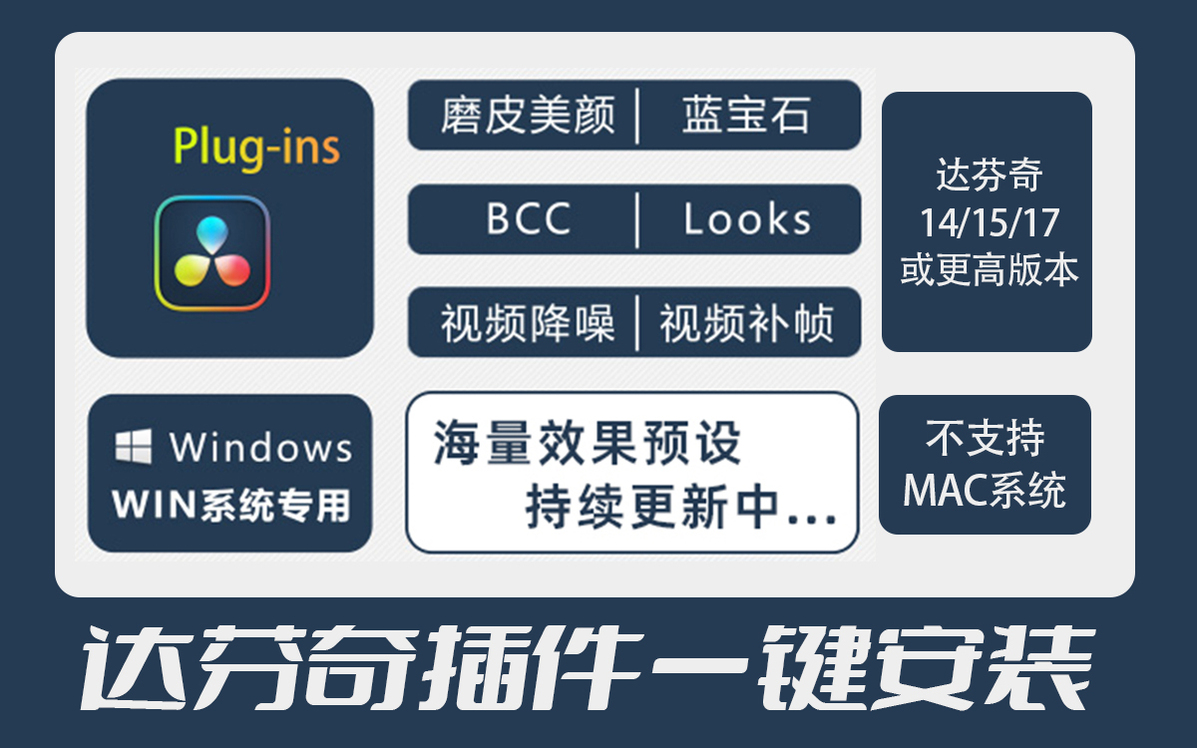 Plug-ins

磨皮美颜 | 蓝宝石

BCC | Looks

视频降噪 | 视频补帧

达芬奇
14/15/17
或更高版本

Windows
WIN系统专用

海量效果预设
持续更新中...

不支持
MAC系统

达芬奇插件一键安装